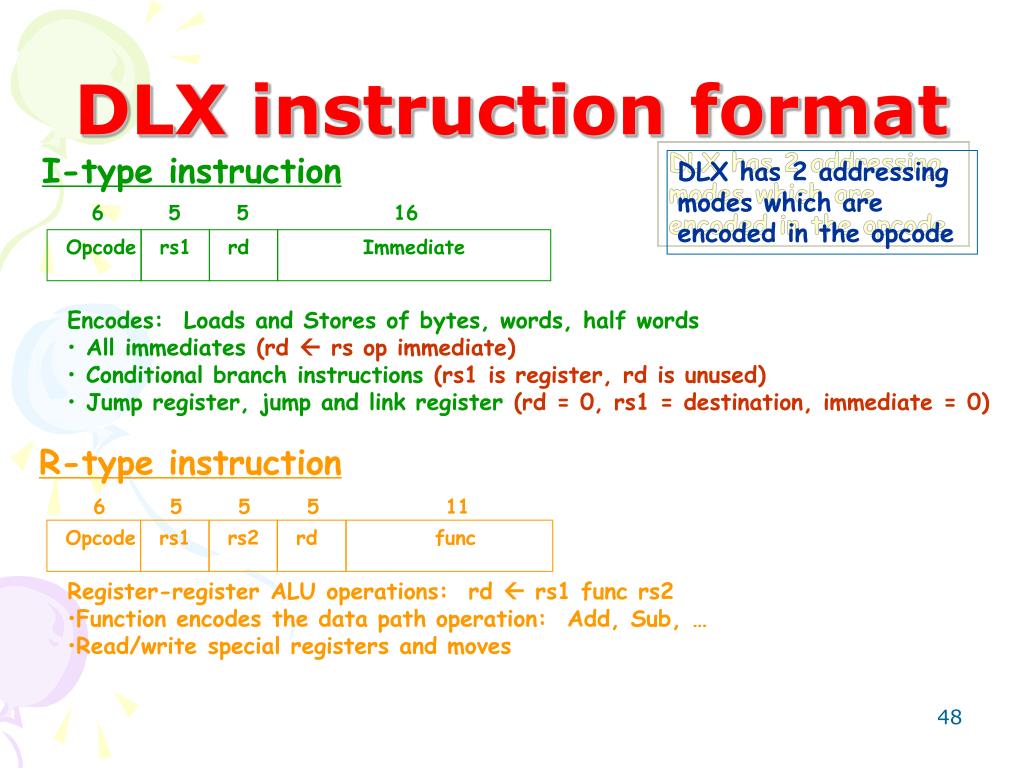 DLX instruction format

I-type instruction

DLX has 2 addressing modes which are encoded in the opcode

| 6 | 5 | 5 | 16 |
|---|---|---|---|
| Opcode | rs1 | rd | Immediate |

Encodes: Loads and Stores of bytes, words, half words
• All immediates (rd ← rs op immediate)
• Conditional branch instructions (rs1 is register, rd is unused)
• Jump register, jump and link register (rd = 0, rs1 = destination, immediate = 0)

R-type instruction

| 6 | 5 | 5 | 5 | 11 |
|---|---|---|---|---|
| Opcode | rs1 | rs2 | rd | func |

Register-register ALU operations: rd ← rs1 func rs2
•Function encodes the data path operation: Add, Sub, …
•Read/write special registers and moves

48